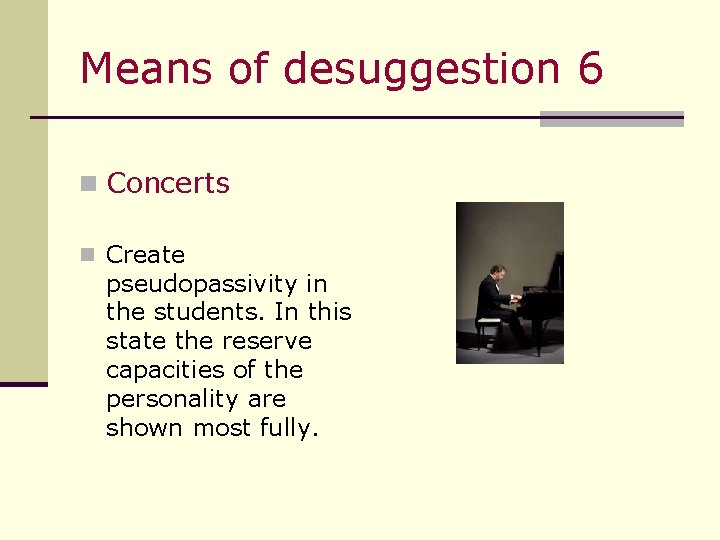 Means of desuggestion 6

Concerts

Create pseudopassivity in the students. In this state the reserve capacities of the personality are shown most fully.